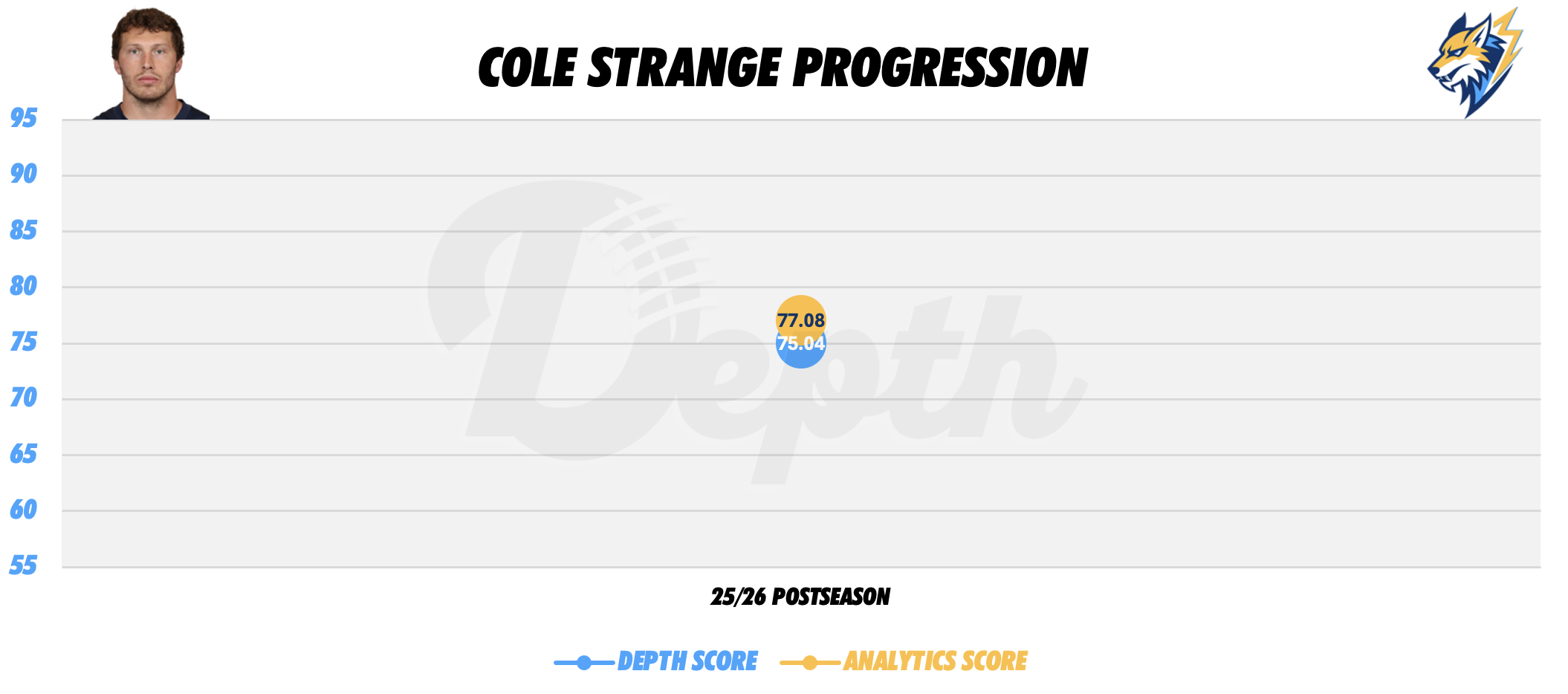 COLE STRANGE PROGRESSION

95
90
85
80
75
70
65
60
55

Depth

77.08
75.04

25/26 POSTSEASON

DEPTH SCORE ANALYTICS SCORE